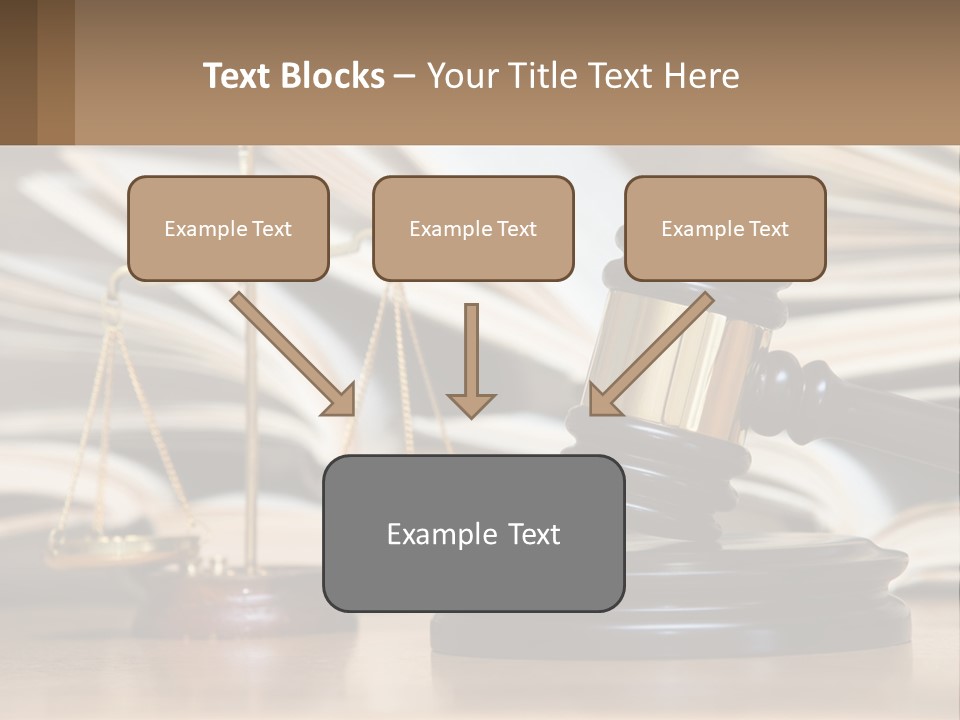 Text Blocks – Your Title Text Here

Example Text

Example Text

Example Text

Example Text